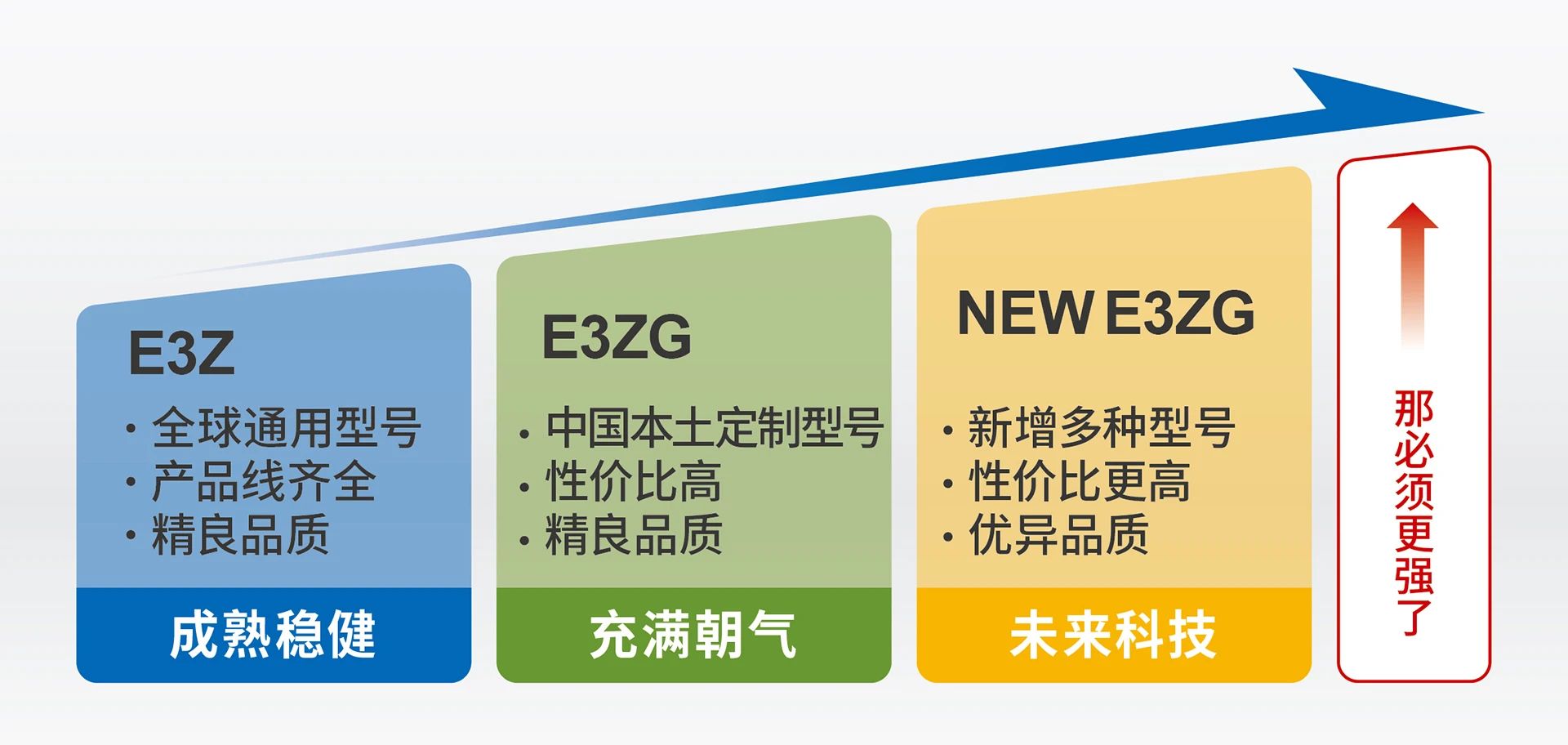 E3Z

· 全球通用型号
· 产品线齐全
· 精良品质

成熟稳健

E3ZG

· 中国本土定制型号
· 性价比高
· 精良品质

充满朝气

NEW E3ZG

· 新增多种型号
· 性价比更高
· 优异品质

未来科技

那必须更强了